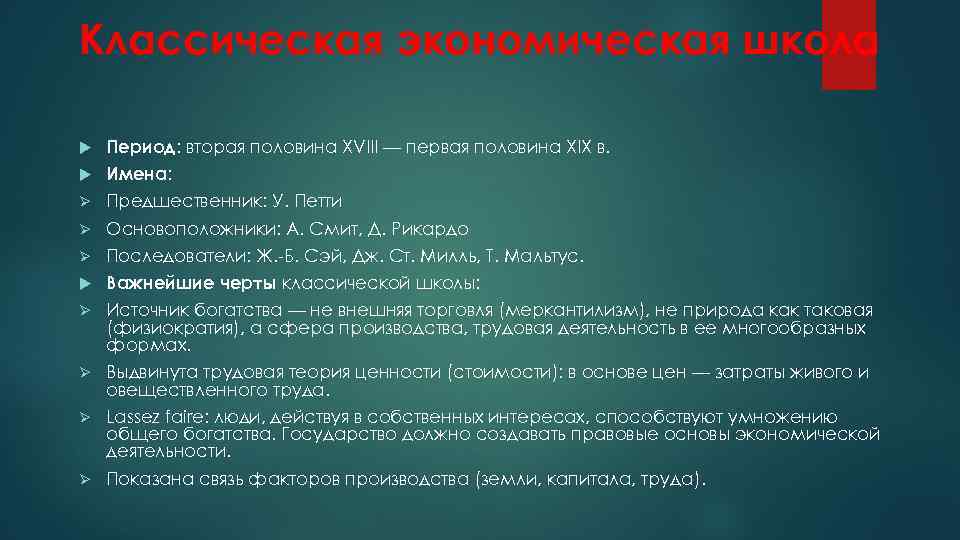 Классическая экономическая школа

Период: вторая половина XVIII — первая половина XIX в.
Имена:
Предшественник: У. Петти
Основоположники: А. Смит, Д. Рикардо
Последователи: Ж.-Б. Сэй, Дж. Ст. Милль, Т. Мальтус.
Важнейшие черты классической школы:
Источник богатства — не внешняя торговля (меркантилизм), не природа как таковая (физиократия), а сфера производства, трудовая деятельность в ее многообразных формах.
Выдвинута трудовая теория ценности (стоимости): в основе цен — затраты живого и овеществленного труда.
Lassez faire: люди, действуя в собственных интересах, способствуют умножению общего богатства. Государство должно создавать правовые основы экономической деятельности.
Показана связь факторов производства (земли, капитала, труда).